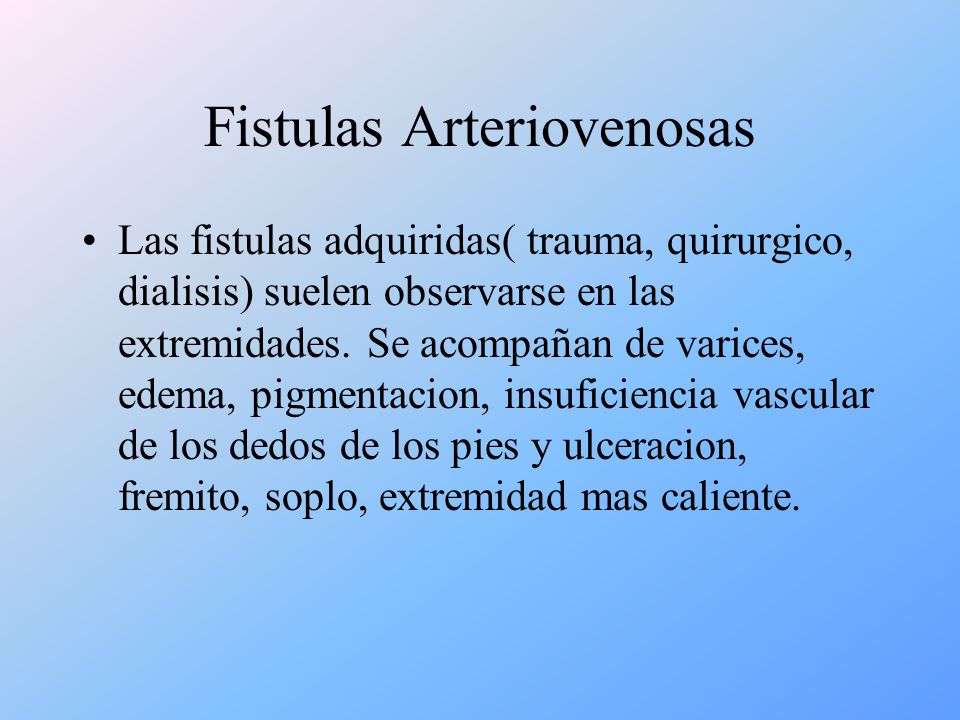 Fistulas Arteriovenosas

• Las fistulas adquiridas( trauma, quirurgico, dialisis) suelen observarse en las extremidades. Se acompañan de varices, edema, pigmentacion, insuficiencia vascular de los dedos de los pies y ulceracion, fremito, soplo, extremidad mas caliente.